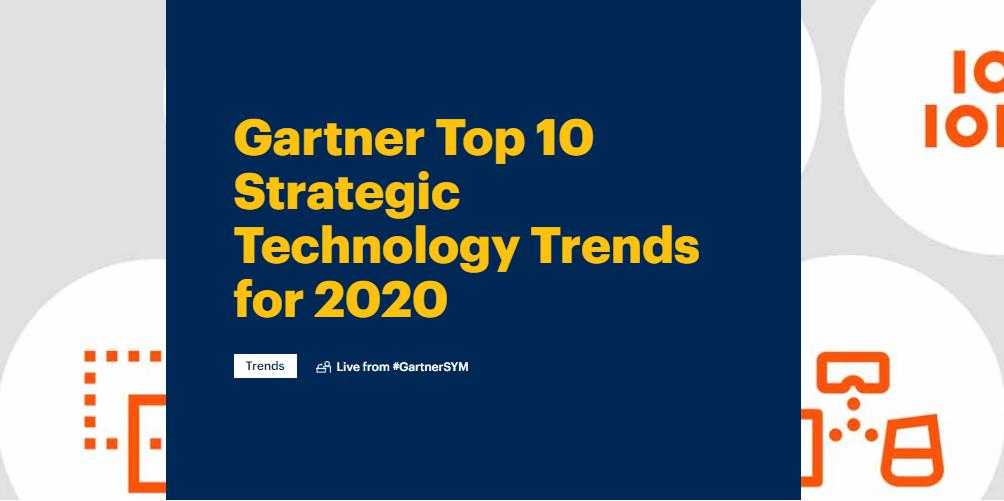 Gartner Top 10 Strategic Technology Trends for 2020

Trends

Live from #GartnerSYM